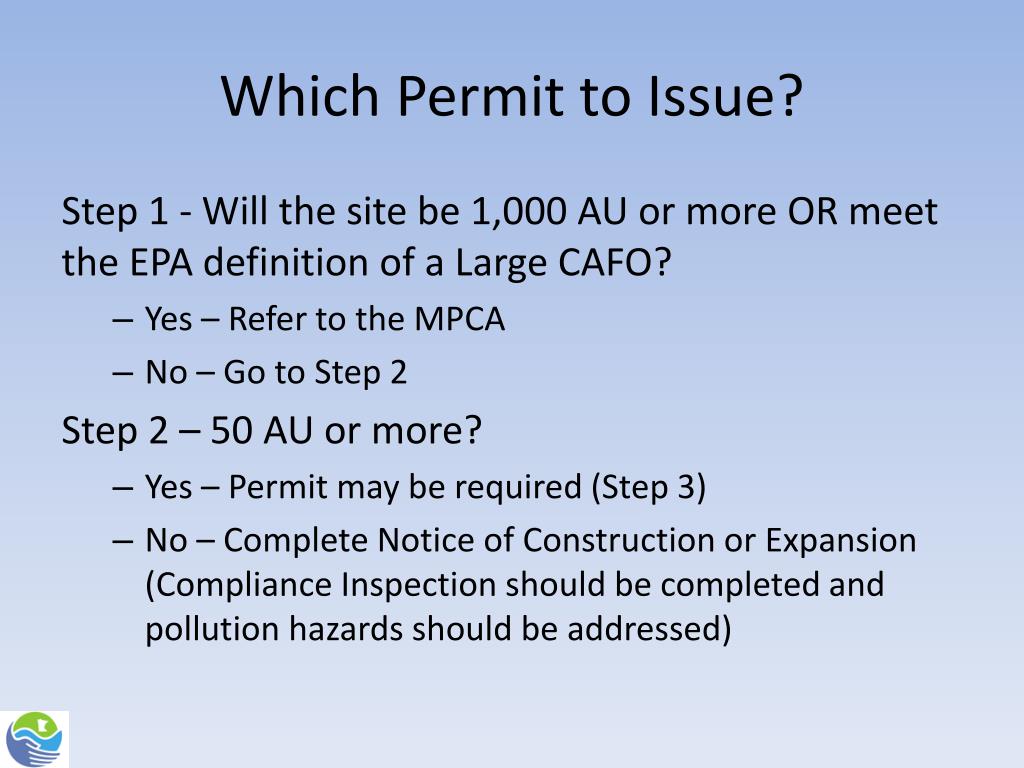 Which Permit to Issue?

Step 1 - Will the site be 1,000 AU or more OR meet the EPA definition of a Large CAFO?

– Yes – Refer to the MPCA
– No – Go to Step 2

Step 2 – 50 AU or more?

– Yes – Permit may be required (Step 3)
– No – Complete Notice of Construction or Expansion (Compliance Inspection should be completed and pollution hazards should be addressed)